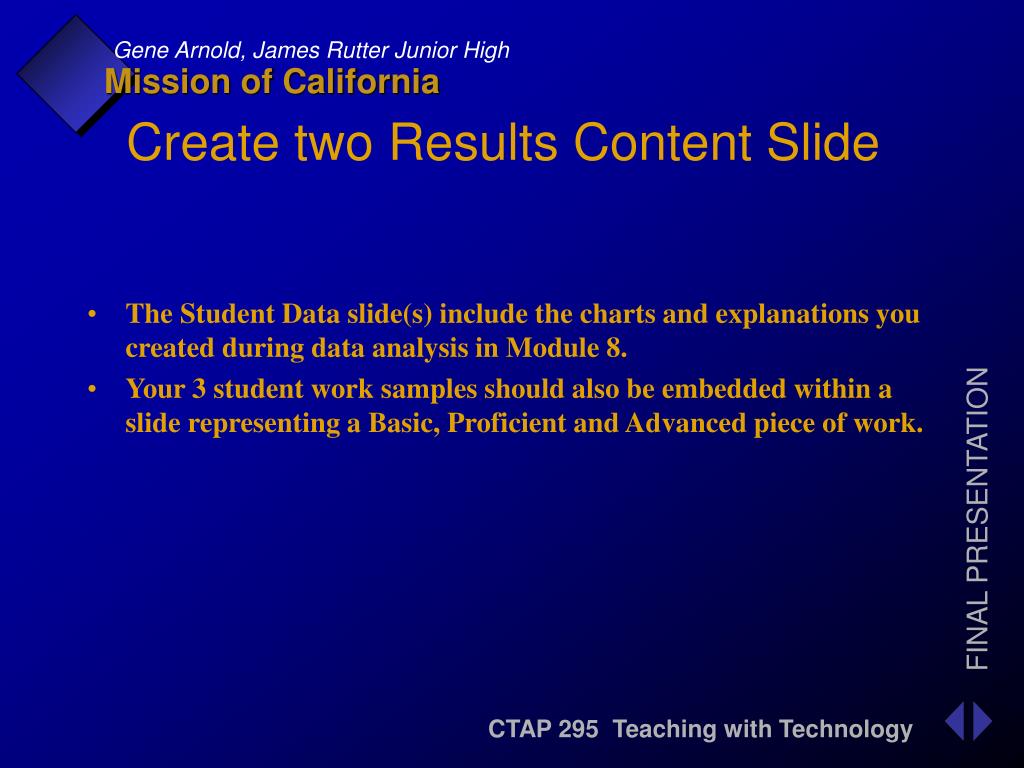 Gene Arnold, James Rutter Junior High
Mission of California

Create two Results Content Slide

• The Student Data slide(s) include the charts and explanations you created during data analysis in Module 8.
• Your 3 student work samples should also be embedded within a slide representing a Basic, Proficient and Advanced piece of work.

FINAL PRESENTATION

CTAP 295 Teaching with Technology